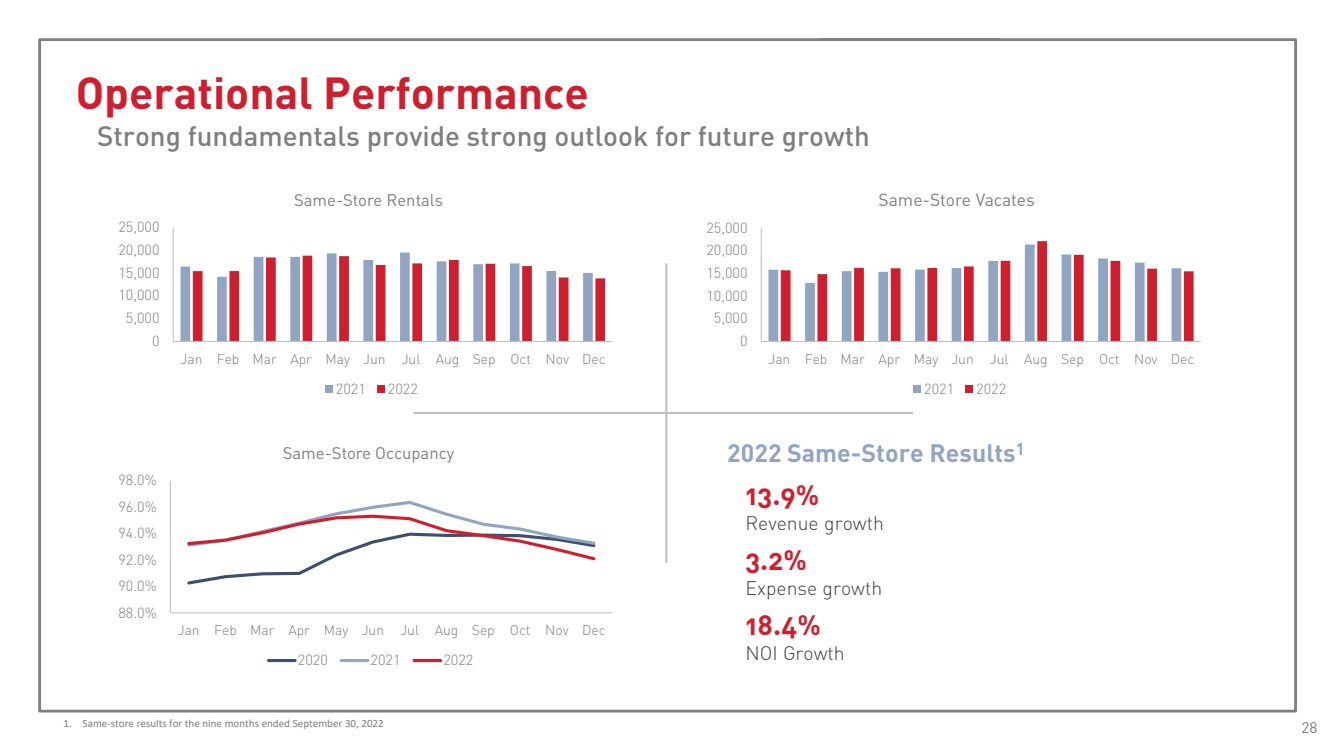 Operational Performance

Strong fundamentals provide strong outlook for future growth

Same-Store Rentals

25,000
20,000
15,000
10,000
5,000
0

Jan Feb Mar Apr May Jun Jul Aug Sep Oct Nov Dec

2021 2022

Same-Store Vacates

25,000
20,000
15,000
10,000
5,000
0

Jan Feb Mar Apr May Jun Jul Aug Sep Oct Nov Dec

2021 2022

Same-Store Occupancy

98.0%
96.0%
94.0%
92.0%
90.0%
88.0%

Jan Feb Mar Apr May Jun Jul Aug Sep Oct Nov Dec

2020 2021 2022

2022 Same-Store Results$^1$

13.9%
Revenue growth

3.2%
Expense growth

18.4%
NOI Growth

1. Same-store results for the nine months ended September 30, 2022

28